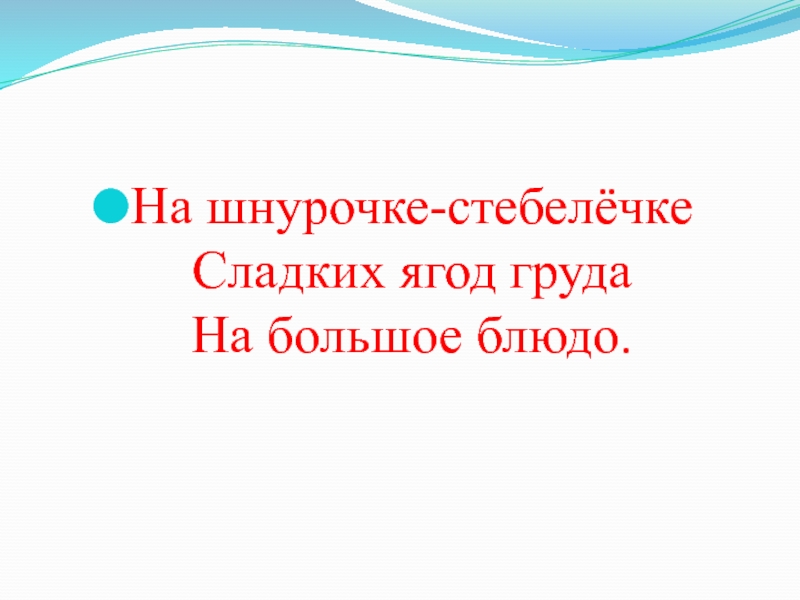 На шнурочке-стебелёчке
Сладких ягод груда
На большое блюдо.